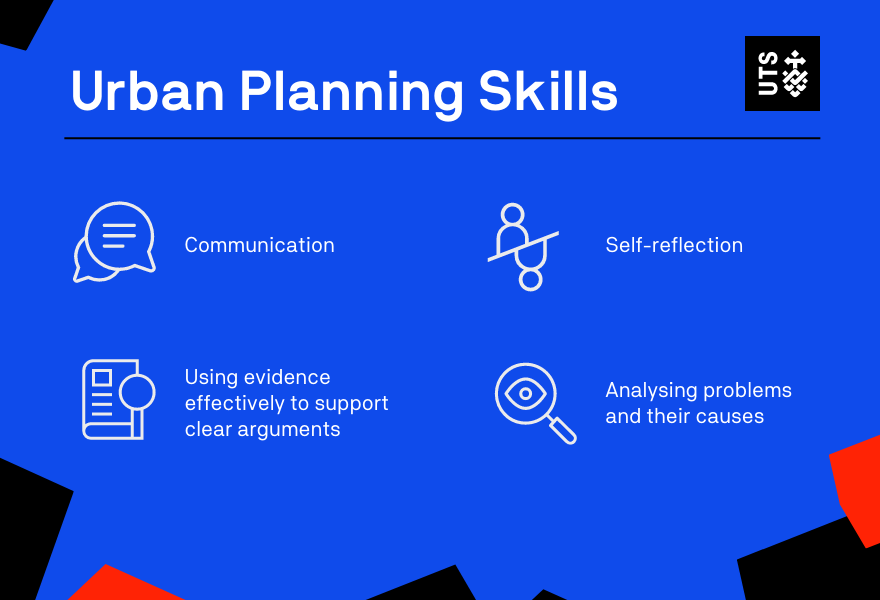 Urban Planning Skills

UTS

Communication

Self-reflection

Using evidence effectively to support clear arguments

Analysing problems and their causes